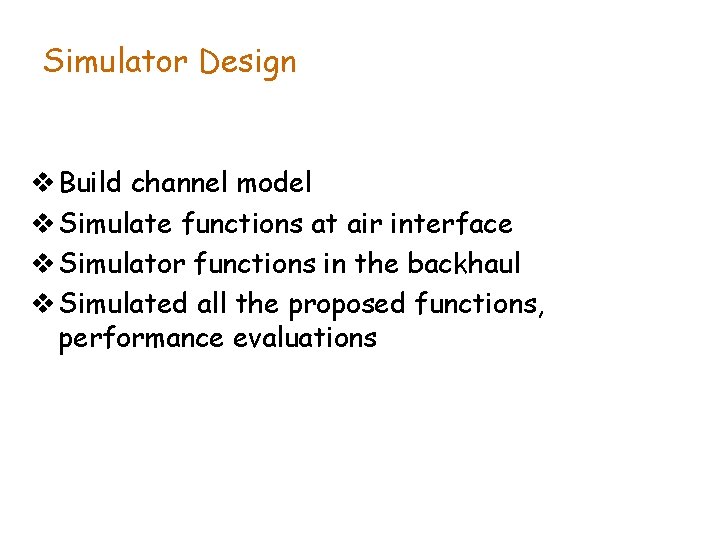 Simulator Design

❖ Build channel model
❖ Simulate functions at air interface
❖ Simulator functions in the backhaul
❖ Simulated all the proposed functions, performance evaluations